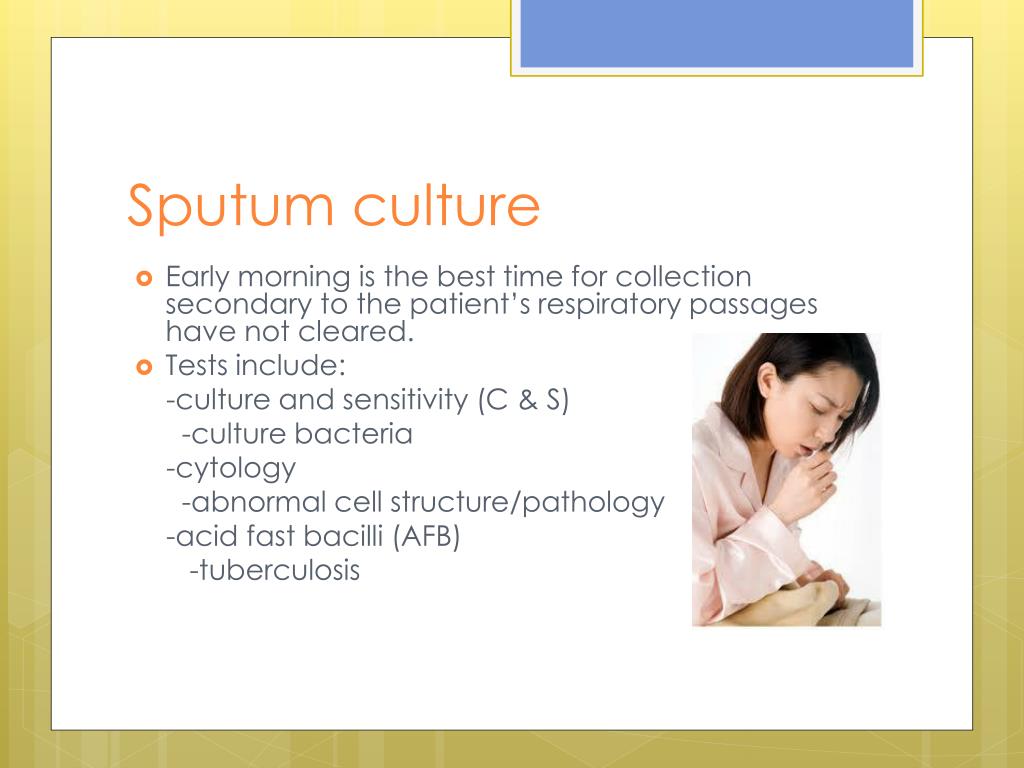 Sputum culture

Early morning is the best time for collection secondary to the patient’s respiratory passages have not cleared.

Tests include:
-culture and sensitivity (C & S)
-culture bacteria
-cytology
-abnormal cell structure/pathology
-acid fast bacilli (AFB)
-tuberculosis